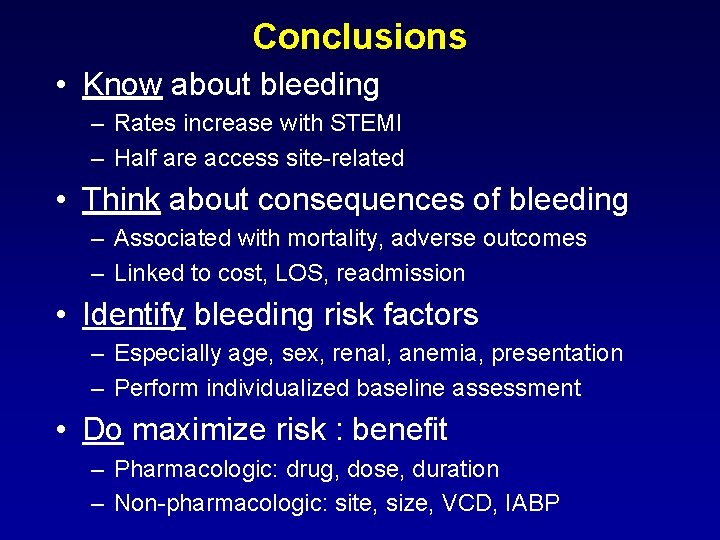 Conclusions

• Know about bleeding
– Rates increase with STEMI
– Half are access site-related

• Think about consequences of bleeding
– Associated with mortality, adverse outcomes
– Linked to cost, LOS, readmission

• Identify bleeding risk factors
– Especially age, sex, renal, anemia, presentation
– Perform individualized baseline assessment

• Do maximize risk : benefit
– Pharmacologic: drug, dose, duration
– Non-pharmacologic: site, size, VCD, IABP